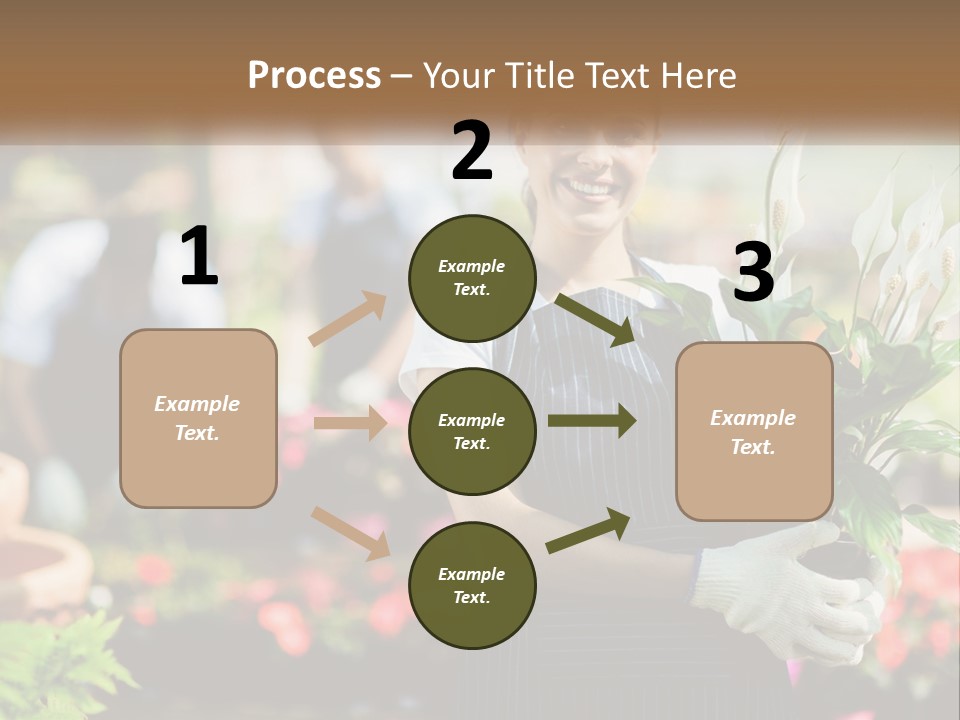 Process – Your Title Text Here

1

Example Text.

2

Example Text.

Example Text.

Example Text.

3

Example Text.